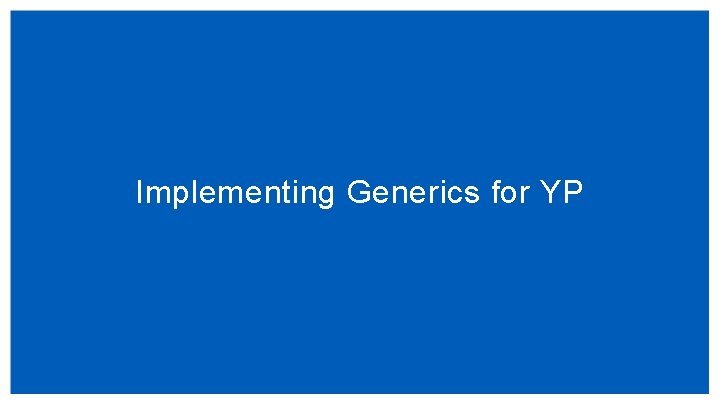 Implementing Generics for YP